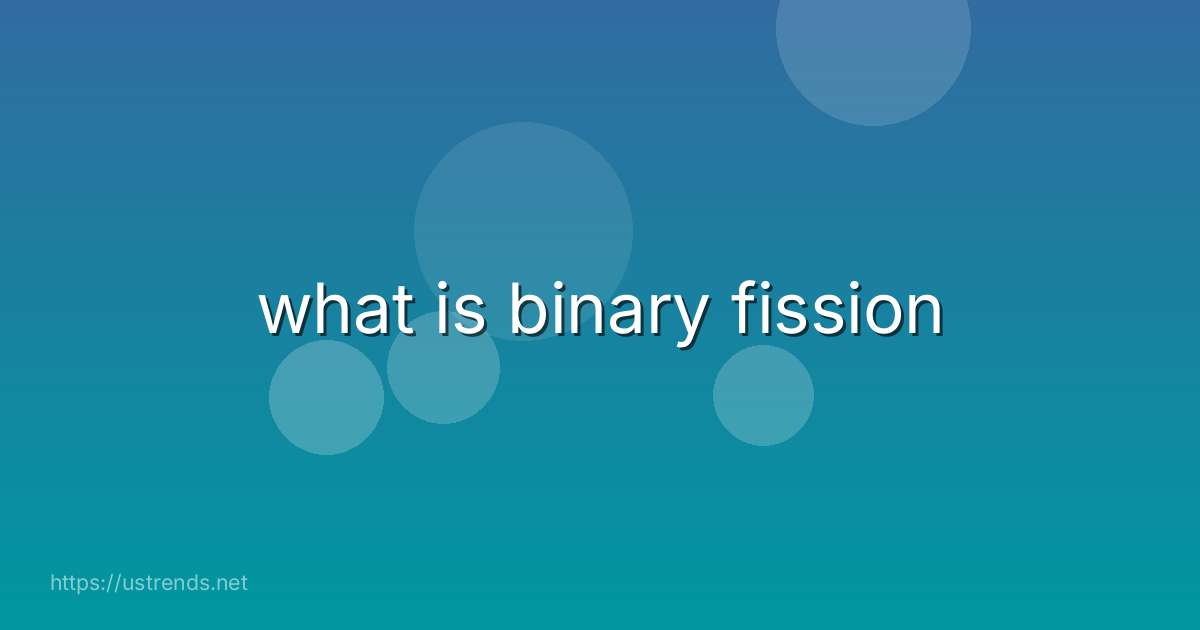 what is binary fission

https://ustrends.net